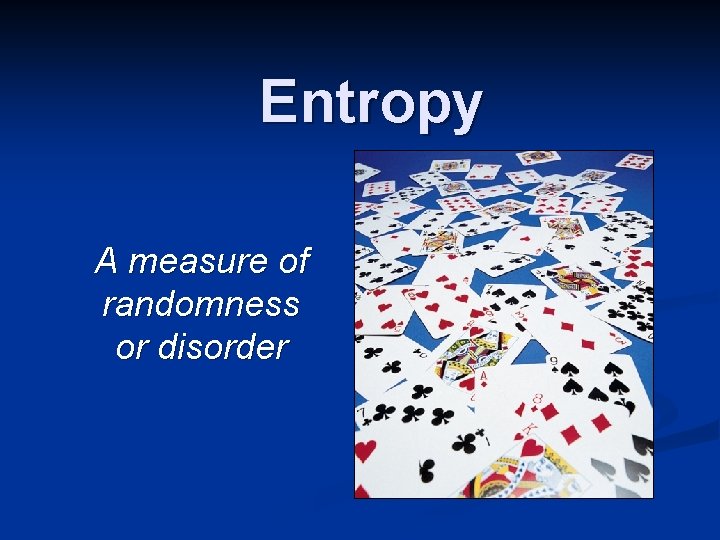 Entropy

A measure of randomness or disorder